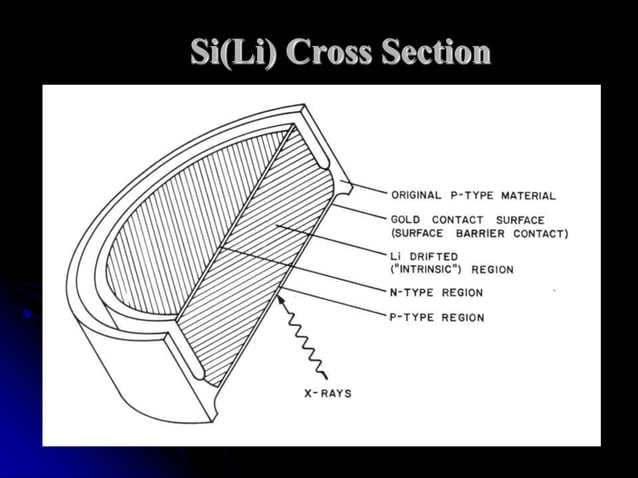 Si(Li) Cross Section

ORIGINAL P-TYPE MATERIAL

GOLD CONTACT SURFACE (SURFACE BARRIER CONTACT)

Li DRIFTED ("INTRINSIC") REGION

N-TYPE REGION

P-TYPE REGION

X-RAYS